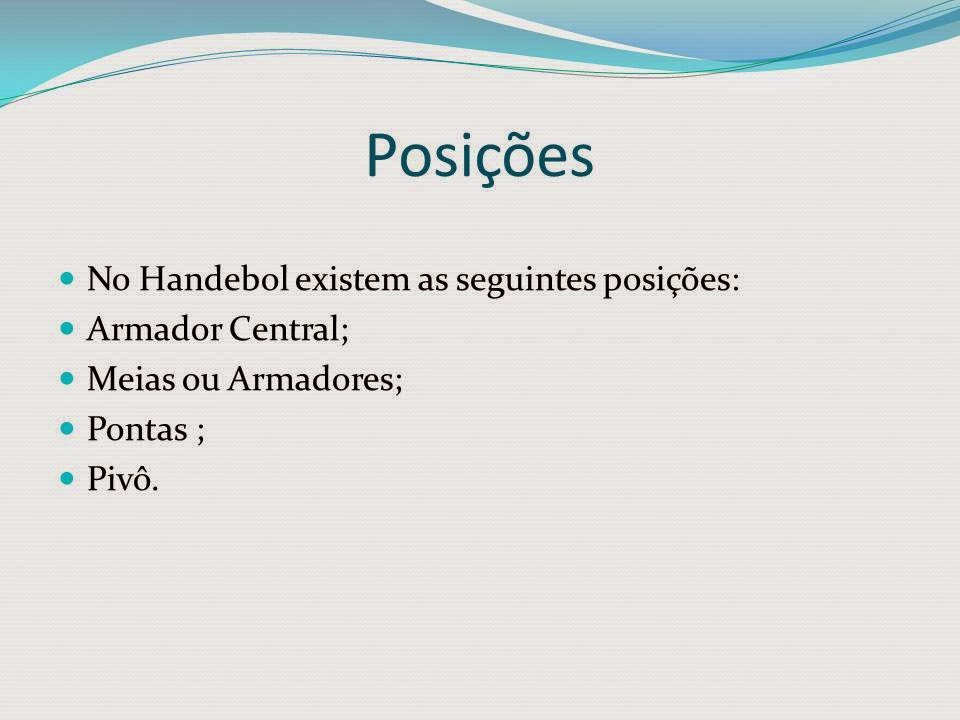 Posições

- No Handebol existem as seguintes posições:
- Armador Central;
- Meias ou Armadores;
- Pontas ;
- Pivô.